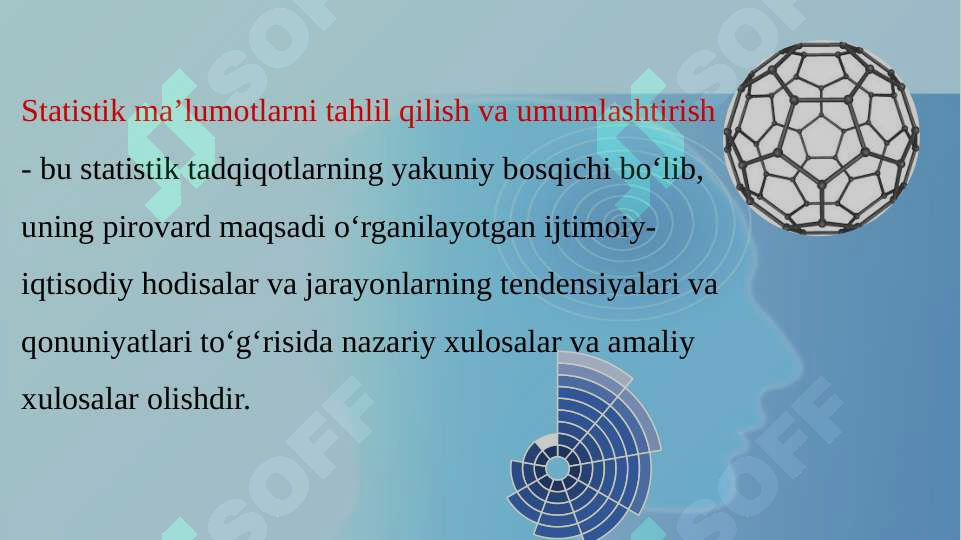 Statistik ma’lumotlarni tahlil qilish va umumlashtirish - bu statistik tadqiqotlarning yakuniy bosqichi bo‘lib, uning pirovard maqsadi o‘rganilayotgan ijtimoiy-iqtisodiy hodisalar va jarayonlarning tendensiyalari va qonuniyatlari to‘g‘risida nazariy xulosalar va amaliy xulosalar olishdir.

SOFF SOFF SOFF SOFF